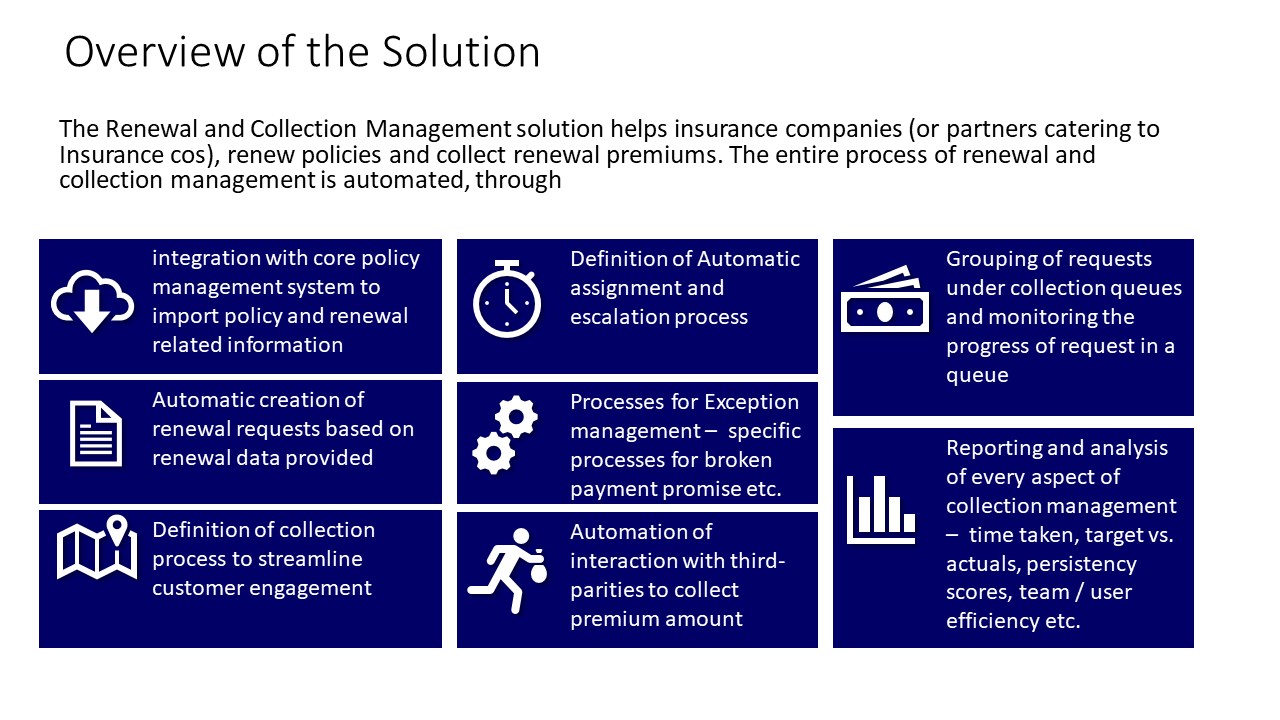 Overview of the Solution

The Renewal and Collection Management solution helps insurance companies (or partners catering to Insurance cos), renew policies and collect renewal premiums. The entire process of renewal and collection management is automated, through

integration with core policy management system to import policy and renewal related information

Automatic creation of renewal requests based on renewal data provided

Definition of collection process to streamline customer engagement

Definition of Automatic assignment and escalation process

Processes for Exception management – specific processes for broken payment promise etc.

Automation of interaction with third-parities to collect premium amount

Grouping of requests under collection queues and monitoring the progress of request in a queue

Reporting and analysis of every aspect of collection management – time taken, target vs. actuals, persistency scores, team / user efficiency etc.